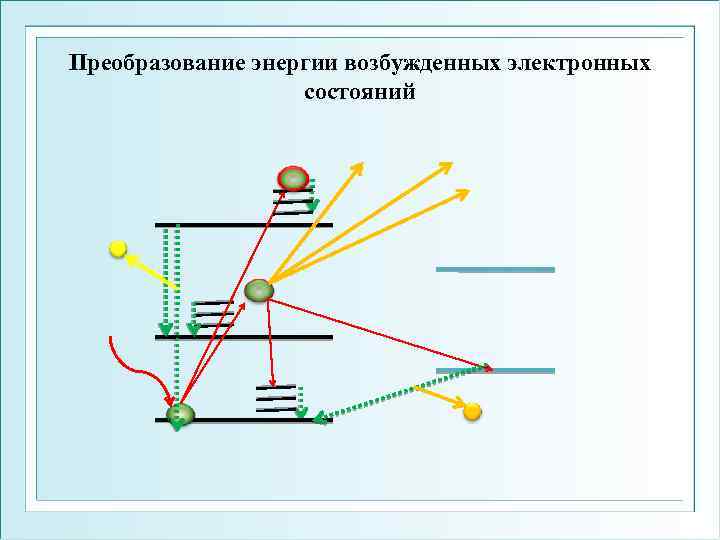 Преобразование энергии возбужденных электронных состояний